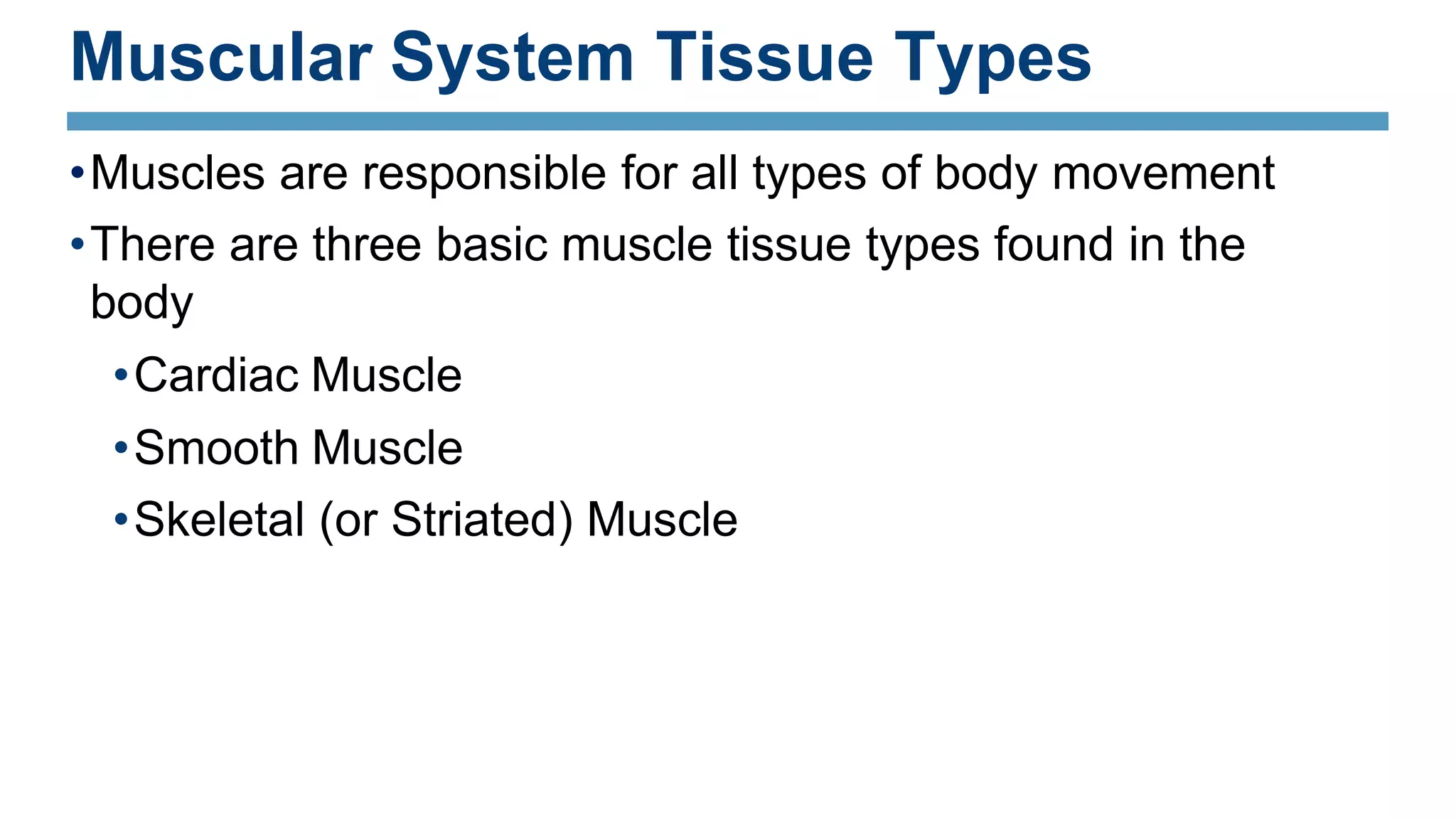 Muscular System Tissue Types

• Muscles are responsible for all types of body movement

• There are three basic muscle tissue types found in the body

  • Cardiac Muscle

  • Smooth Muscle

  • Skeletal (or Striated) Muscle